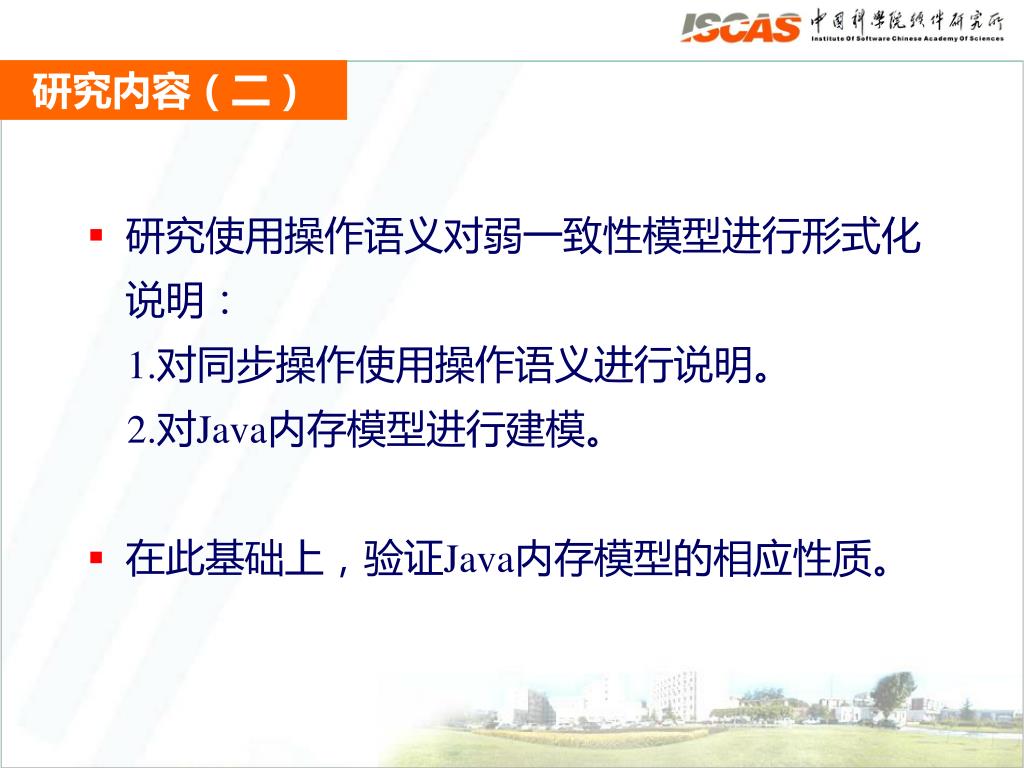 ISCAS 中国科学院软件研究所
Institute Of Software Chinese Academy Of Sciences

研究内容（二）

▪ 研究使用操作语义对弱一致性模型进行形式化说明：
1.对同步操作使用操作语义进行说明。
2.对Java内存模型进行建模。

▪ 在此基础上，验证Java内存模型的相应性质。